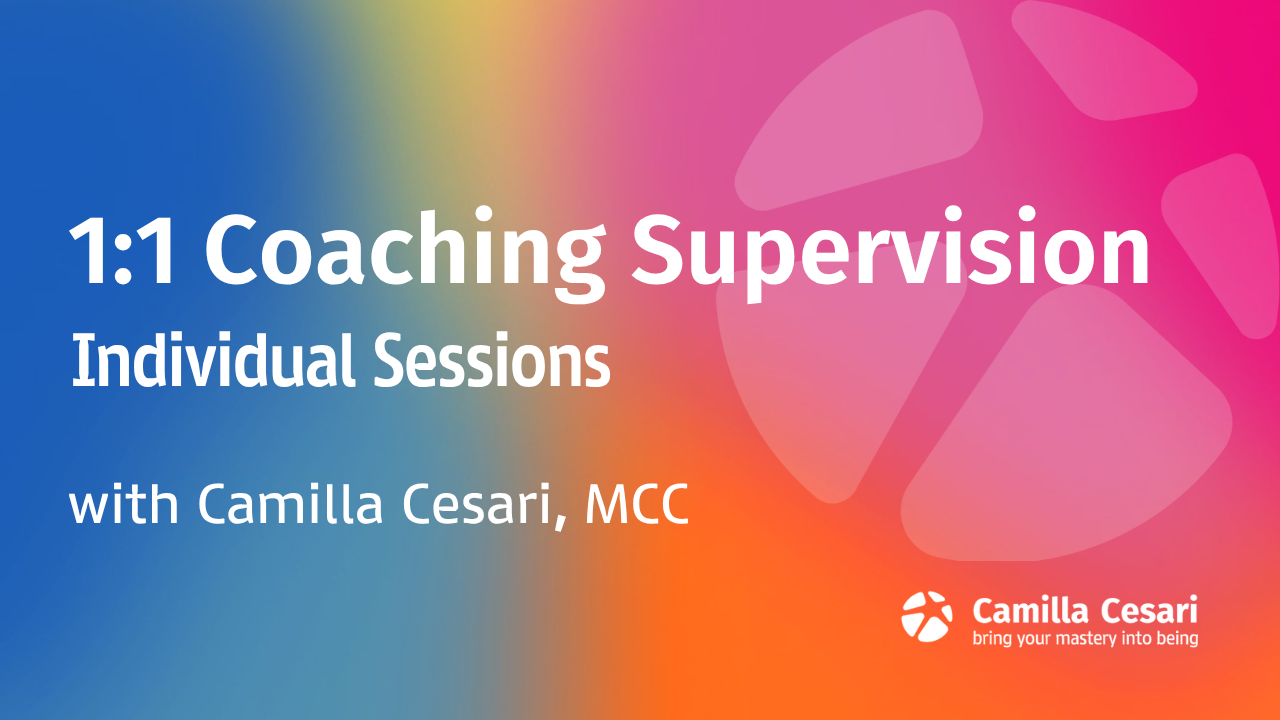 1:1 Coaching Supervision
Individual Sessions

with Camilla Cesari, MCC

Camilla Cesari
bring your mastery into being